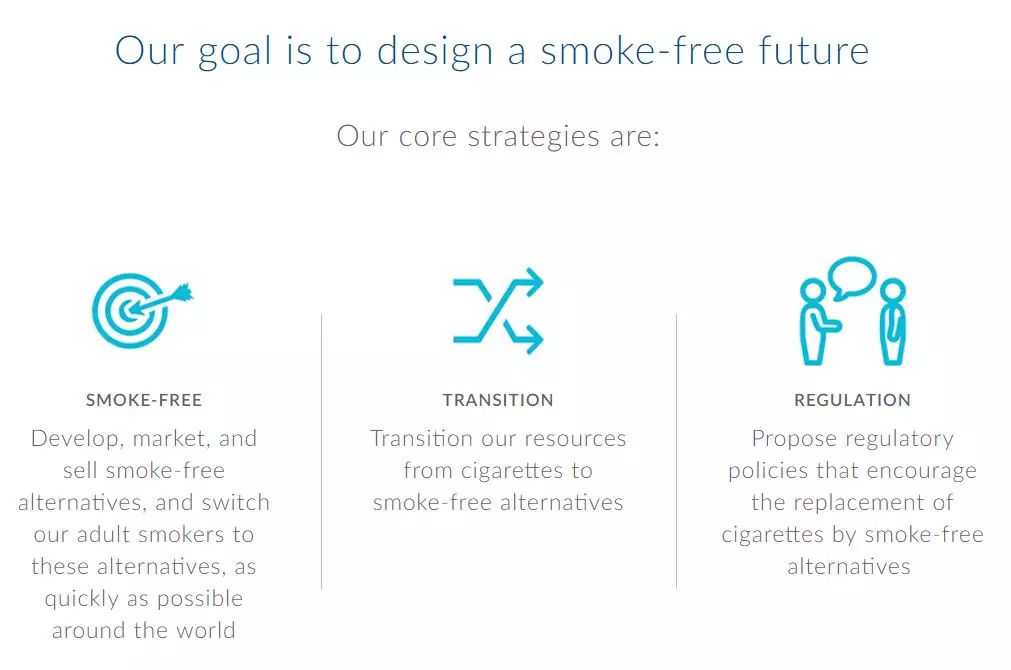 Our goal is to design a smoke-free future

Our core strategies are:

SMOKE-FREE

Develop, market, and sell smoke-free alternatives, and switch our adult smokers to these alternatives, as quickly as possible around the world

TRANSITION

Transition our resources from cigarettes to smoke-free alternatives

REGULATION

Propose regulatory policies that encourage the replacement of cigarettes by smoke-free alternatives